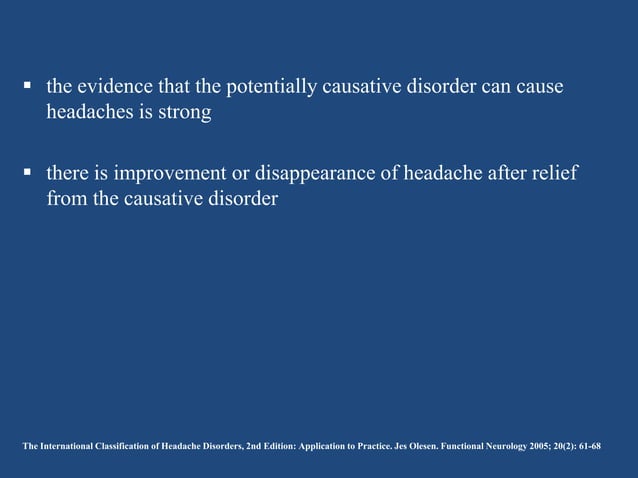 ▪ the evidence that the potentially causative disorder can cause headaches is strong

▪ there is improvement or disappearance of headache after relief from the causative disorder

The International Classification of Headache Disorders, 2nd Edition: Application to Practice. Jes Olesen. Functional Neurology 2005; 20(2): 61-68